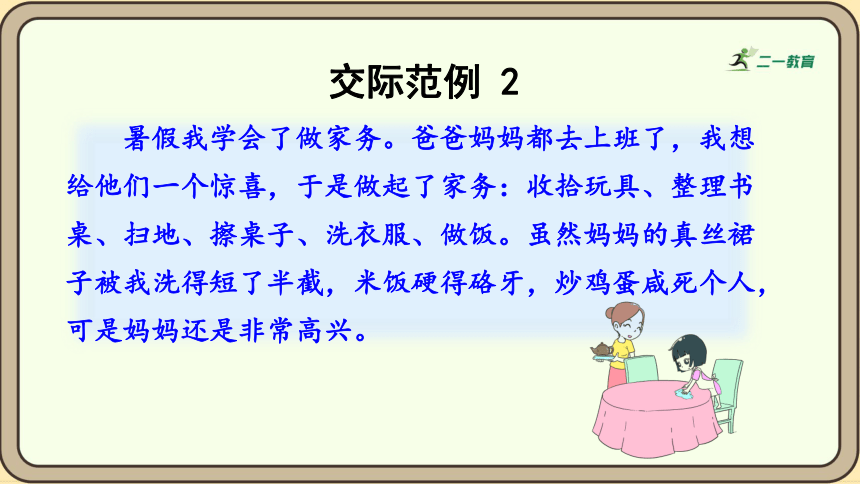 二一教育

交际范例 2

暑假我学会了做家务。爸爸妈妈都去上班了，我想给他们一个惊喜，于是做起了家务：收拾玩具、整理书桌、扫地、擦桌子、洗衣服、做饭。虽然妈妈的真丝裙子被我洗得短了半截，米饭硬得硌牙，炒鸡蛋咸死个人，可是妈妈还是非常高兴。